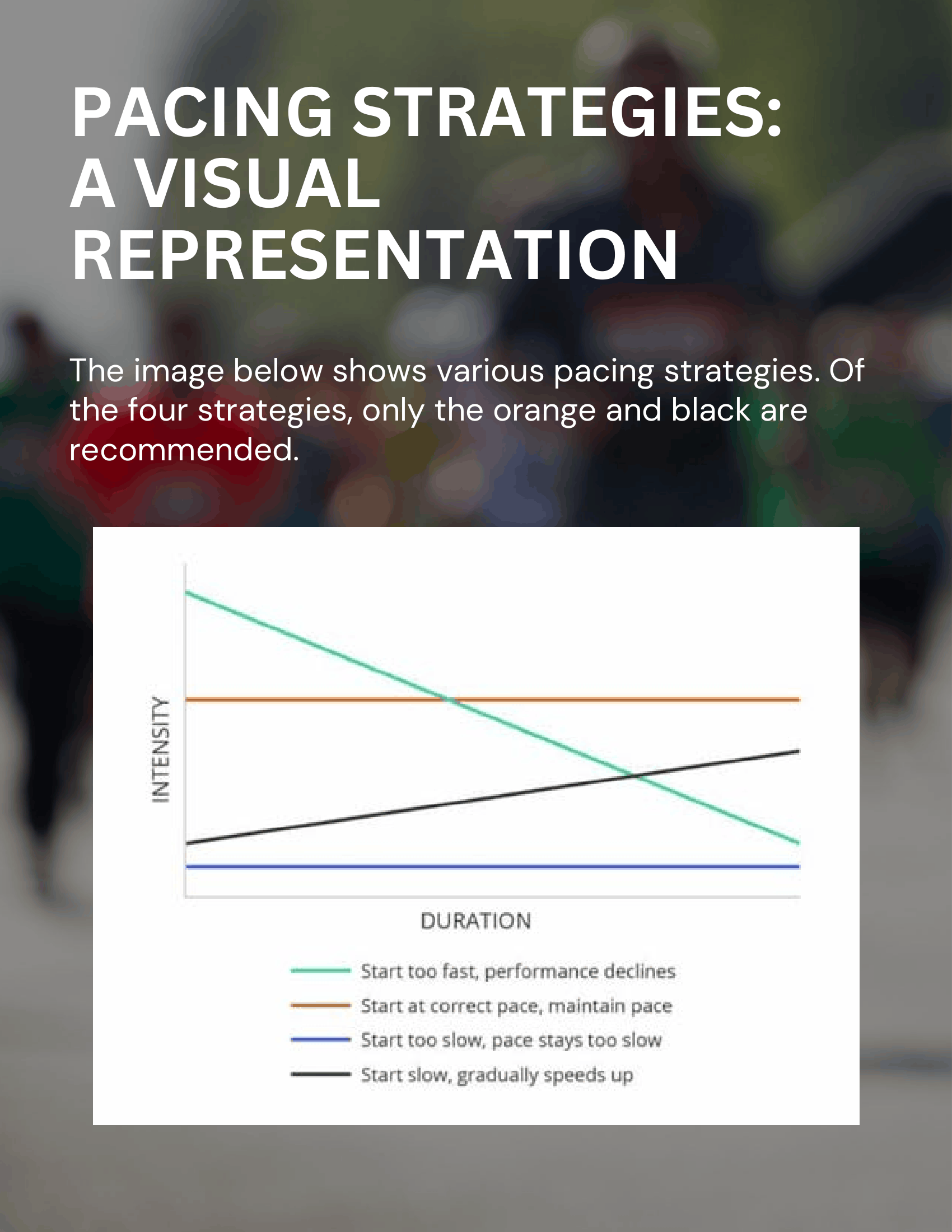 PACING STRATEGIES: A VISUAL REPRESENTATION

The image below shows various pacing strategies. Of the four strategies, only the orange and black are recommended.

INTENSITY

DURATION

Start too fast, performance declines
Start at correct pace, maintain pace
Start too slow, pace stays too slow
Start slow, gradually speeds up